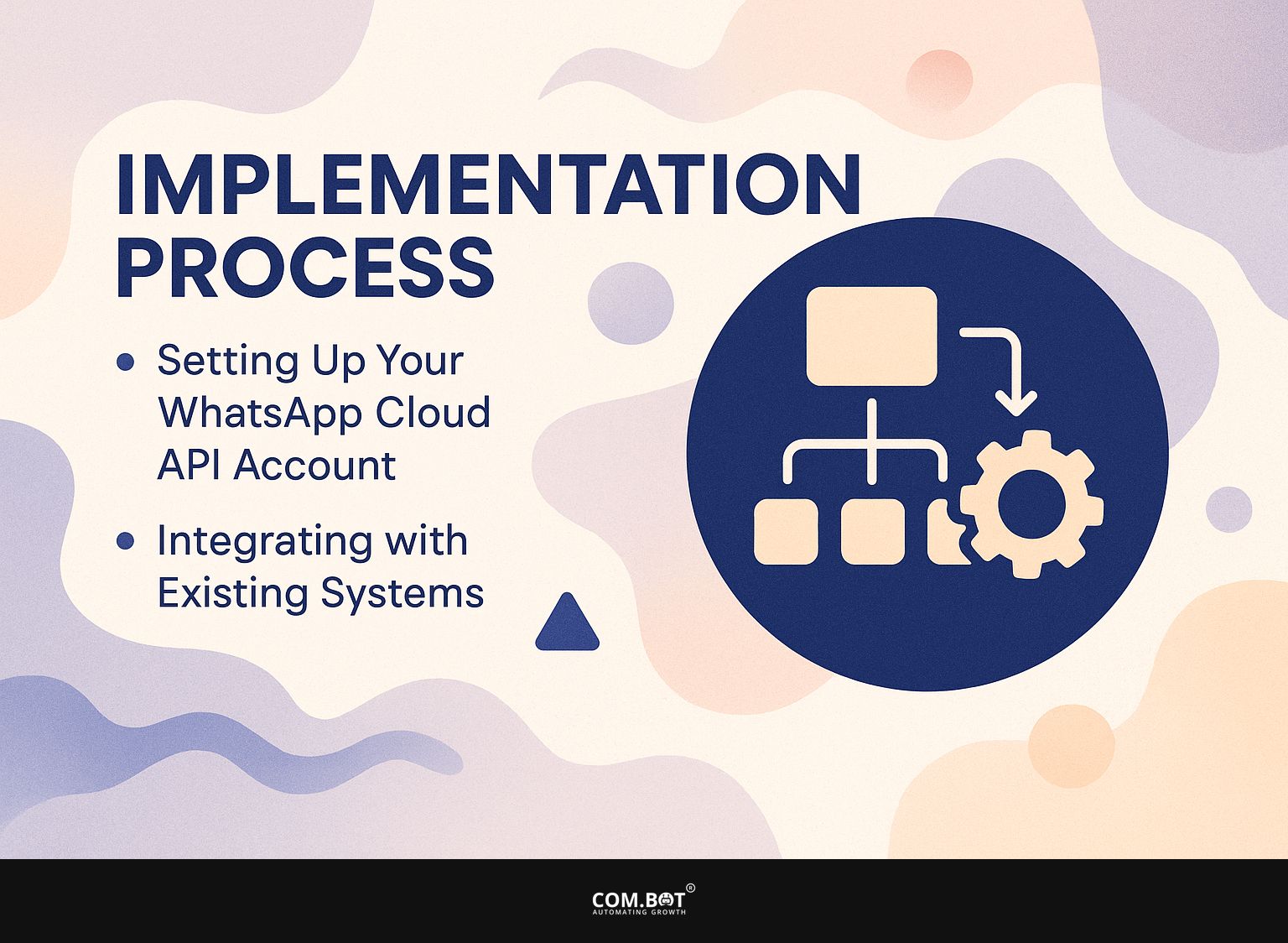 IMPLEMENTATION PROCESS

• Setting Up Your WhatsApp Cloud API Account

• Integrating with Existing Systems

COM.BOT®
AUTOMATING GROWTH